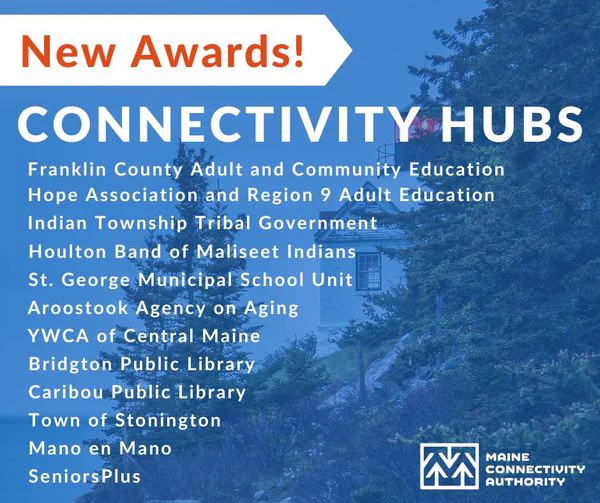 New Awards!

CONNECTIVITY HUBS

Franklin County Adult and Community Education
Hope Association and Region 9 Adult Education
Indian Township Tribal Government
Houlton Band of Maliseet Indians
St. George Municipal School Unit
Aroostook Agency on Aging
YWCA of Central Maine
Bridgton Public Library
Caribou Public Library
Town of Stonington
Mano en Mano
SeniorsPlus

MAINE CONNECTIVITY AUTHORITY